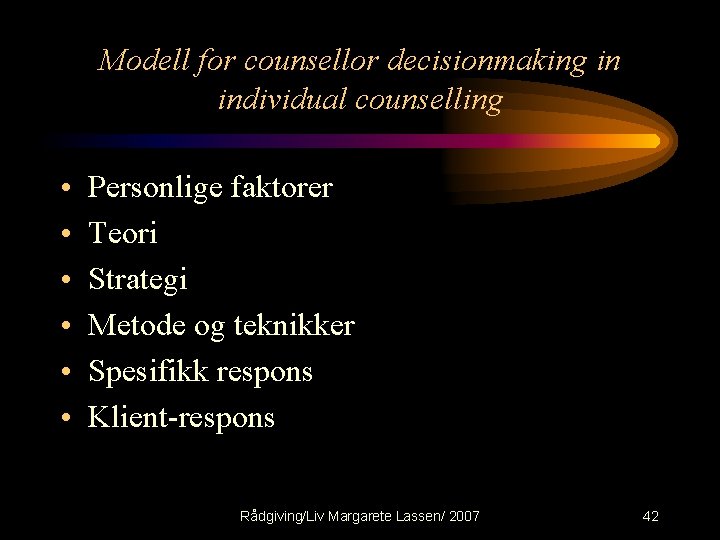 Modell for counsellor decisionmaking in individual counselling

• Personlige faktorer
• Teori
• Strategi
• Metode og teknikker
• Spesifikk respons
• Klient-respons

Rådgiving/Liv Margarete Lassen/ 2007

42